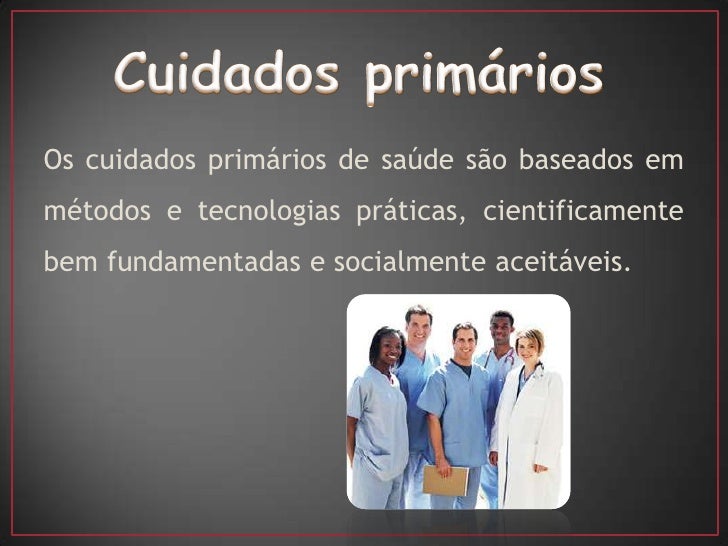 Cuidados primários

Os cuidados primários de saúde são baseados em métodos e tecnologias práticas, cientificamente bem fundamentadas e socialmente aceitáveis.